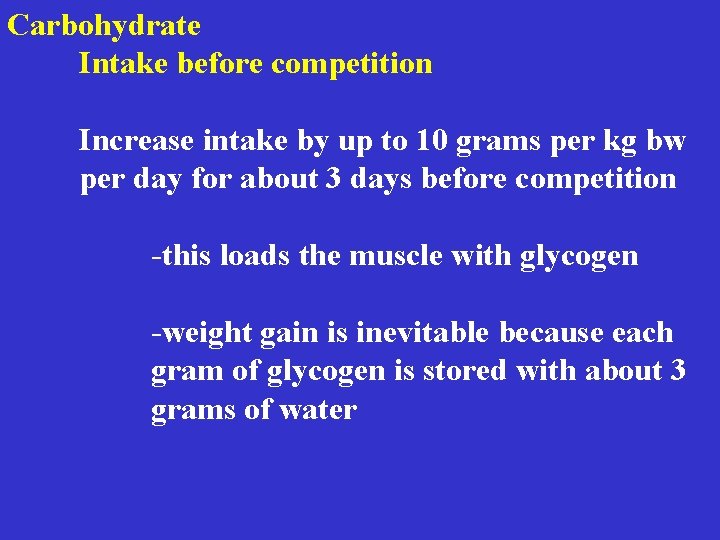 Carbohydrate
Intake before competition

Increase intake by up to 10 grams per kg bw per day for about 3 days before competition

-this loads the muscle with glycogen

-weight gain is inevitable because each gram of glycogen is stored with about 3 grams of water